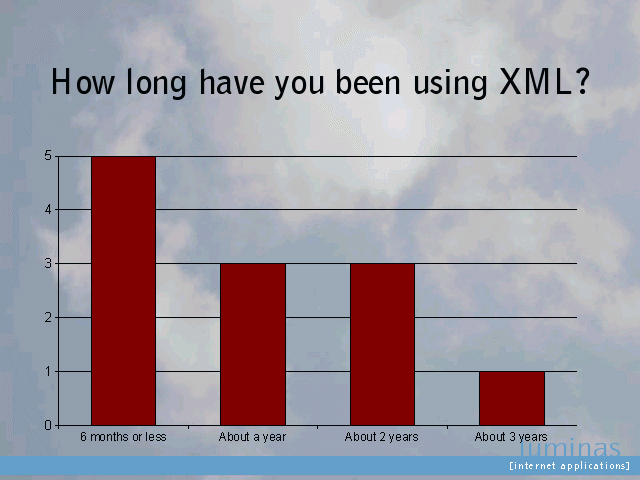 How long have you been using XML?

5
4
3
2
1
0

6 months or less
About a year
About 2 years
About 3 years

luminas
[internet applications]